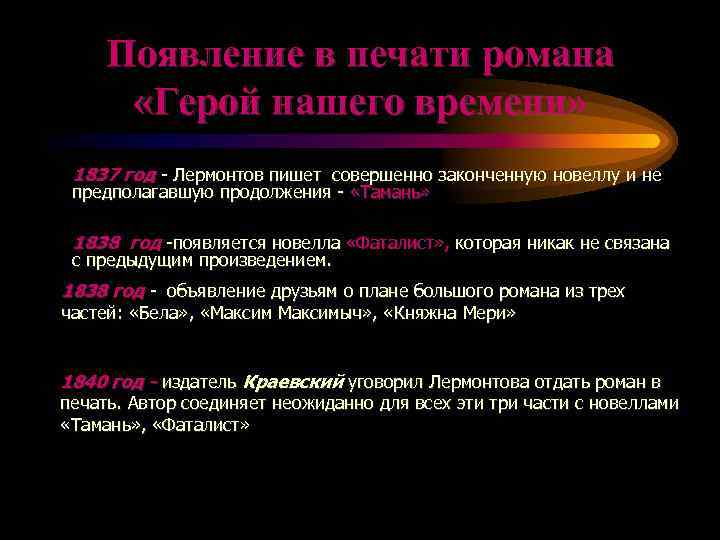 Появление в печати романа «Герой нашего времени»

1837 год - Лермонтов пишет совершенно законченную новеллу и не предполагавшую продолжения - «Тамань»

1838 год -появляется новелла «Фаталист», которая никак не связана с предыдущим произведением.

1838 год - объявление друзьям о плане большого романа из трех частей: «Бела», «Максим Максимыч», «Княжна Мери»

1840 год - издатель Краевский уговорил Лермонтова отдать роман в печать. Автор соединяет неожиданно для всех эти три части с новеллами «Тамань», «Фаталист»